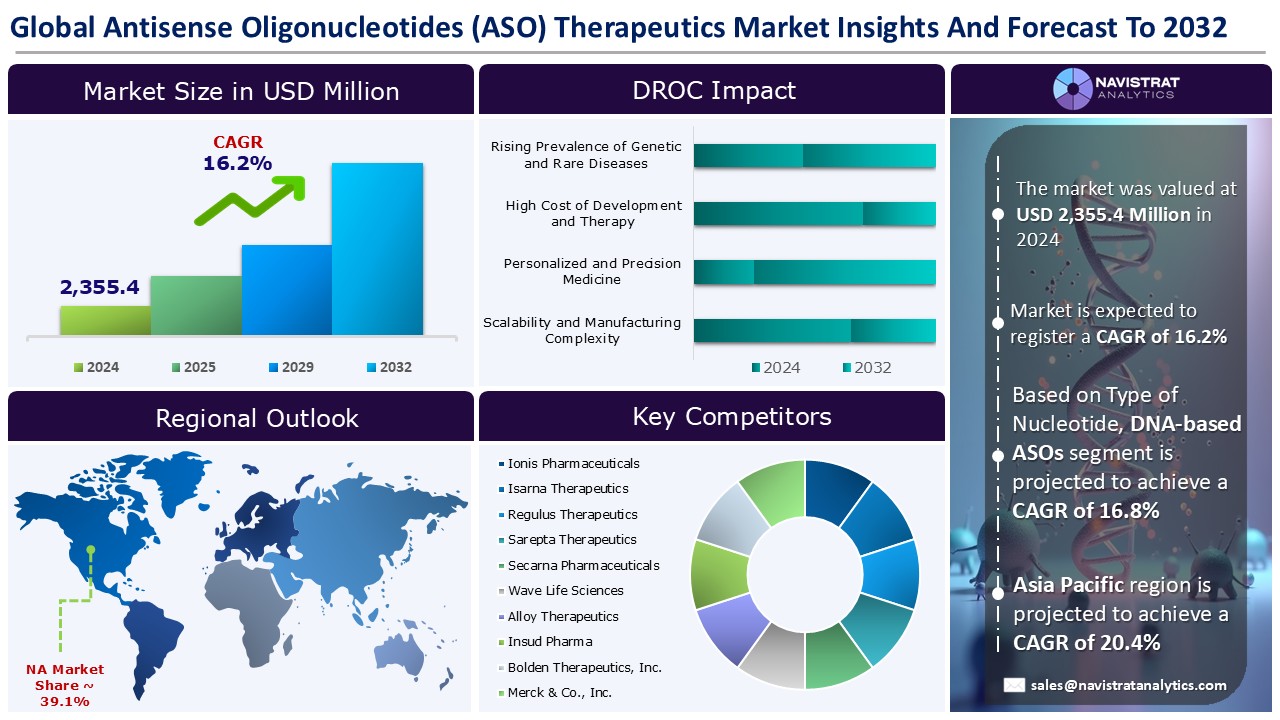 Global Antisense Oligonucleotides (ASO) Therapeutics Market Insights And Forecast To 2032

Market Size in USD Million

CAGR
16.2%

2,355.4

2024 2025 2029 2032

DROC Impact

Rising Prevalence of Genetic and Rare Diseases

High Cost of Development and Therapy

Personalized and Precision Medicine

Scalability and Manufacturing Complexity

2024 2032

NAVISTRAT ANALYTICS

The market was valued at USD 2,355.4 Million in 2024

Market is expected to register a CAGR of 16.2%

Based on Type of Nucleotide, DNA-based ASOs segment is projected to achieve a CAGR of 16.8%

Asia Pacific region is projected to achieve a CAGR of 20.4%

sales@navistratanalytics.com

Regional Outlook

NA Market Share ~ 39.1%

Key Competitors

Ionis Pharmaceuticals
Isarna Therapeutics
Regulus Therapeutics
Sarepta Therapeutics
Secarna Pharmaceuticals
Wave Life Sciences
Alloy Therapeutics
Insud Pharma
Bolden Therapeutics, Inc.
Merck & Co., Inc.